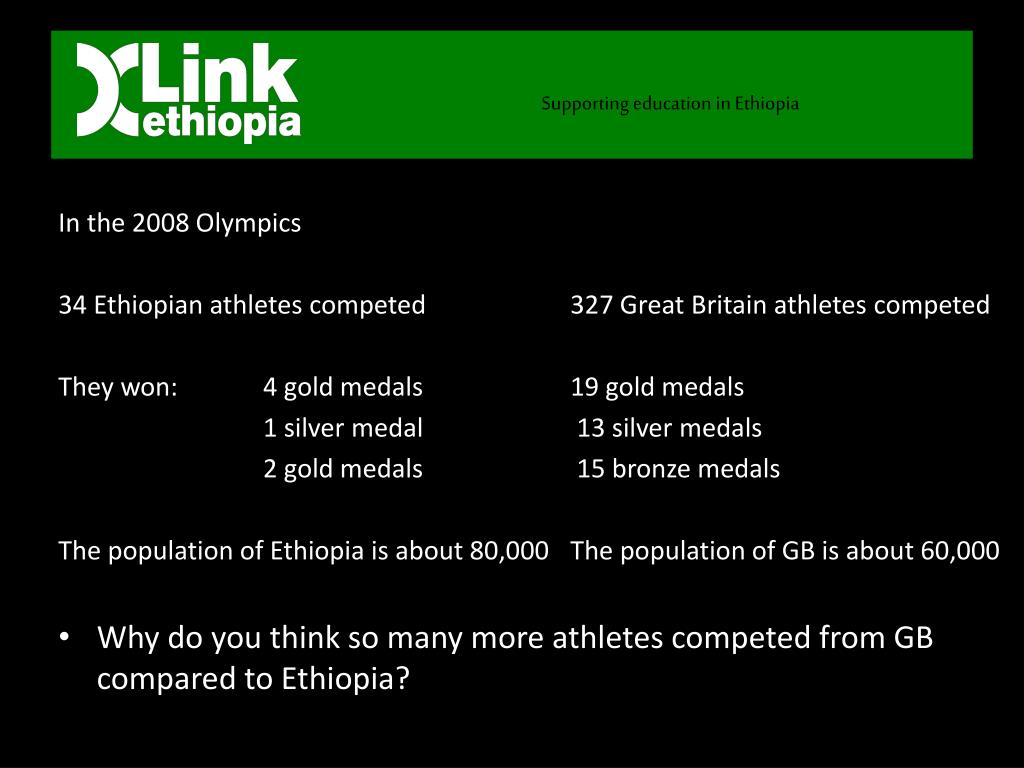 Link ethiopia

Supporting education in Ethiopia

In the 2008 Olympics

34 Ethiopian athletes competed

They won: 4 gold medals
1 silver medal
2 gold medals

The population of Ethiopia is about 80,000

327 Great Britain athletes competed

19 gold medals
13 silver medals
15 bronze medals

The population of GB is about 60,000

• Why do you think so many more athletes competed from GB compared to Ethiopia?